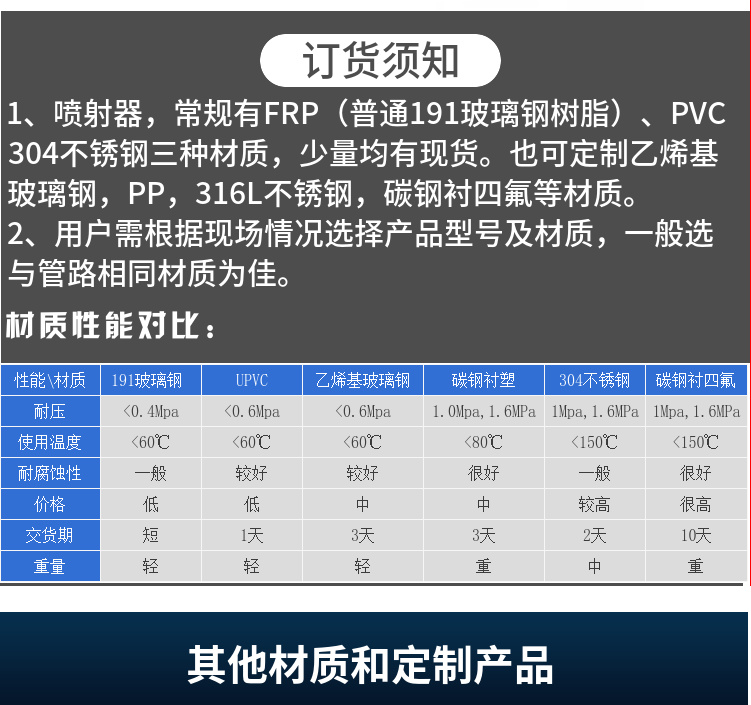 订货须知

1、喷射器，常规有FRP（普通191玻璃钢树脂）、PVC 304不锈钢三种材质，少量均有现货。也可定制乙烯基玻璃钢，PP，316L不锈钢，碳钢衬四氟等材质。
2、用户需根据现场情况选择产品型号及材质，一般选与管路相同材质为佳。

材质性能对比：

| 性能\材质 | 191玻璃钢 | UPVC | 乙烯基玻璃钢 | 碳钢衬塑 | 304不锈钢 | 碳钢衬四氟 |
|---|---|---|---|---|---|---|
| 耐压 | <0.4Mpa | <0.6Mpa | <0.6Mpa | 1.0Mpa,1.6MPa | 1Mpa,1.6MPa | 1Mpa,1.6MPa |
| 使用温度 | <60℃ | <60℃ | <60℃ | <80℃ | <150℃ | <150℃ |
| 耐腐蚀性 | 一般 | 较好 | 较好 | 很好 | 一般 | 很好 |
| 价格 | 低 | 低 | 中 | 中 | 较高 | 很高 |
| 交货期 | 短 | 1天 | 3天 | 3天 | 2天 | 10天 |
| 重量 | 轻 | 轻 | 轻 | 重 | 中 | 重 |

其他材质和定制产品